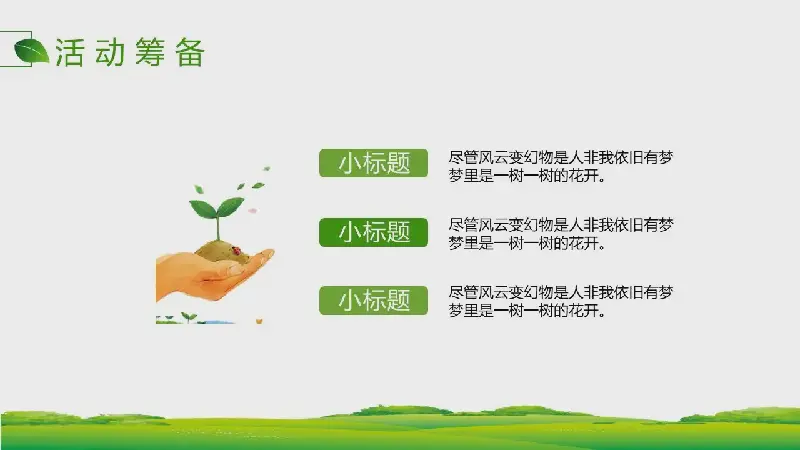 活动筹备

小标题
尽管风云变幻物是人非我依旧有梦梦里是一树一树的花开。

小标题
尽管风云变幻物是人非我依旧有梦梦里是一树一树的花开。

小标题
尽管风云变幻物是人非我依旧有梦梦里是一树一树的花开。